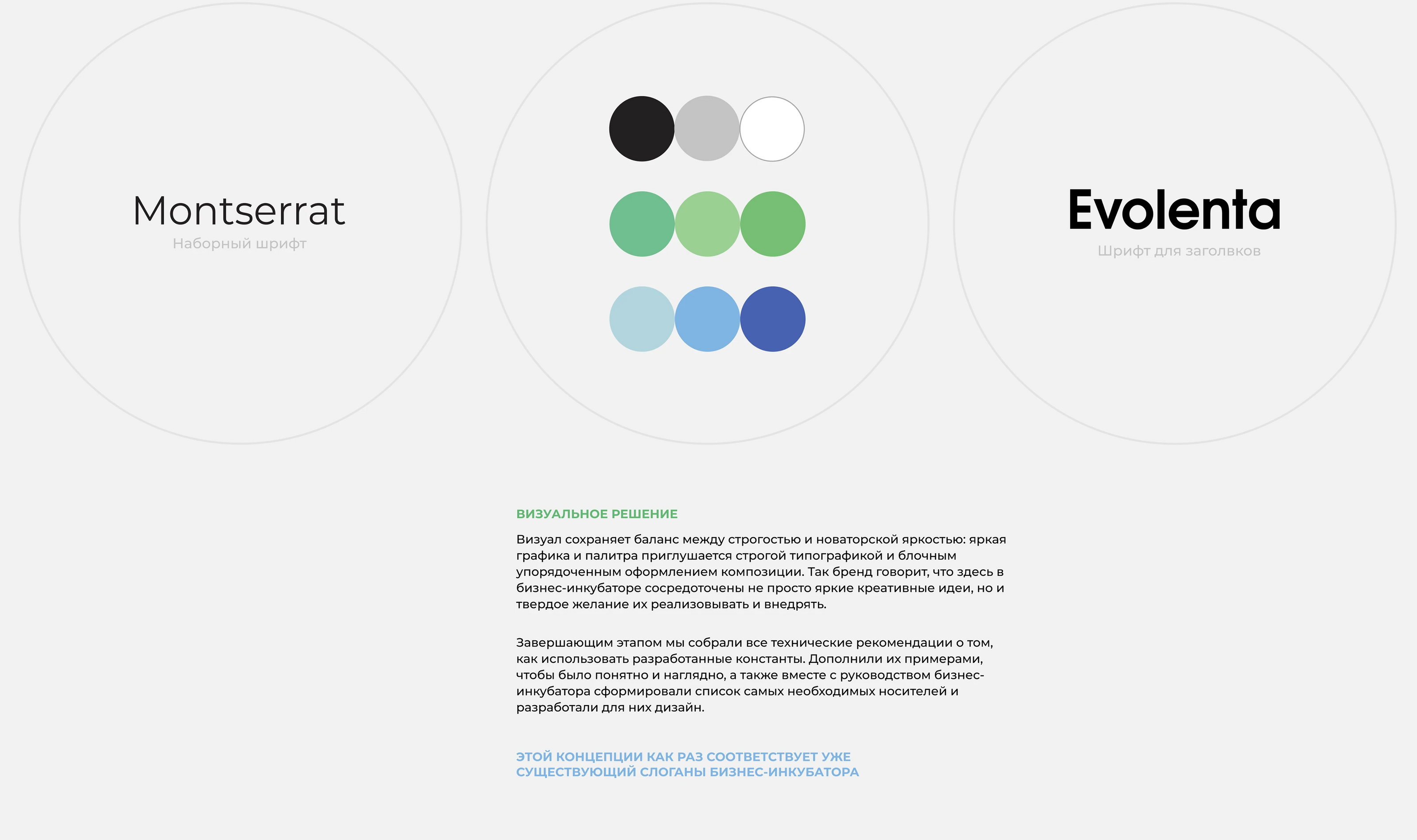 Montserrat
Наборный шрифт

Evolenta
Шрифт для заголвков

ВИЗУАЛЬНОЕ РЕШЕНИЕ

Визуал сохраняет баланс между строгостью и новаторской яркостью: яркая графика и палитра приглушается строгой типографикой и блочным упорядоченным оформлением композиции. Так бренд говорит, что здесь в бизнес-инкубаторе сосредоточены не просто яркие креативные идеи, но и твердое желание их реализовывать и внедрять.

Завершающим этапом мы собрали все технические рекомендации о том, как использовать разработанные константы. Дополнили их примерами, чтобы было понятно и наглядно, а также вместе с руководством бизнес-инкубатора сформировали список самых необходимых носителей и разработали для них дизайн.

ЭТОЙ КОНЦЕПЦИИ КАК РАЗ СООТВЕТСТВУЕТ УЖЕ СУЩЕСТВУЮЩИЙ СЛОГАНЫ БИЗНЕС-ИНКУБАТОРА